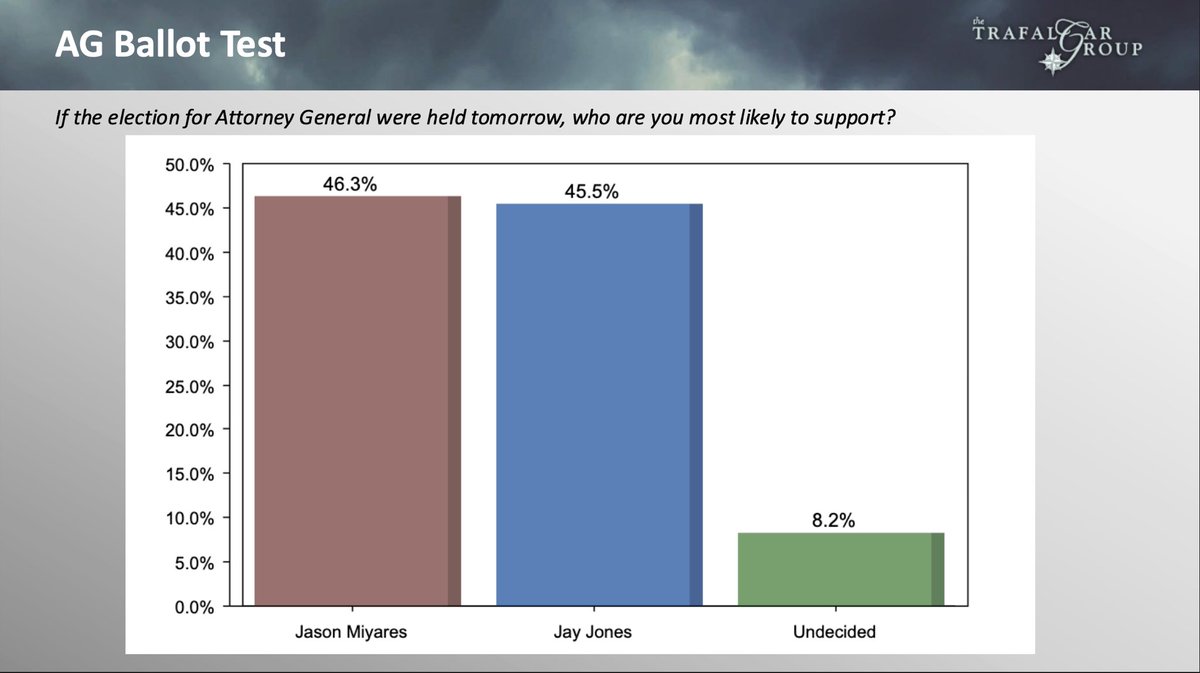 AG Ballot Test

the TRAFALGAR GROUP

If the election for Attorney General were held tomorrow, who are you most likely to support?

50.0%
45.0%
40.0%
35.0%
30.0%
25.0%
20.0%
15.0%
10.0%
5.0%
0.0%

46.3%
45.5%
8.2%

Jason Miyares
Jay Jones
Undecided